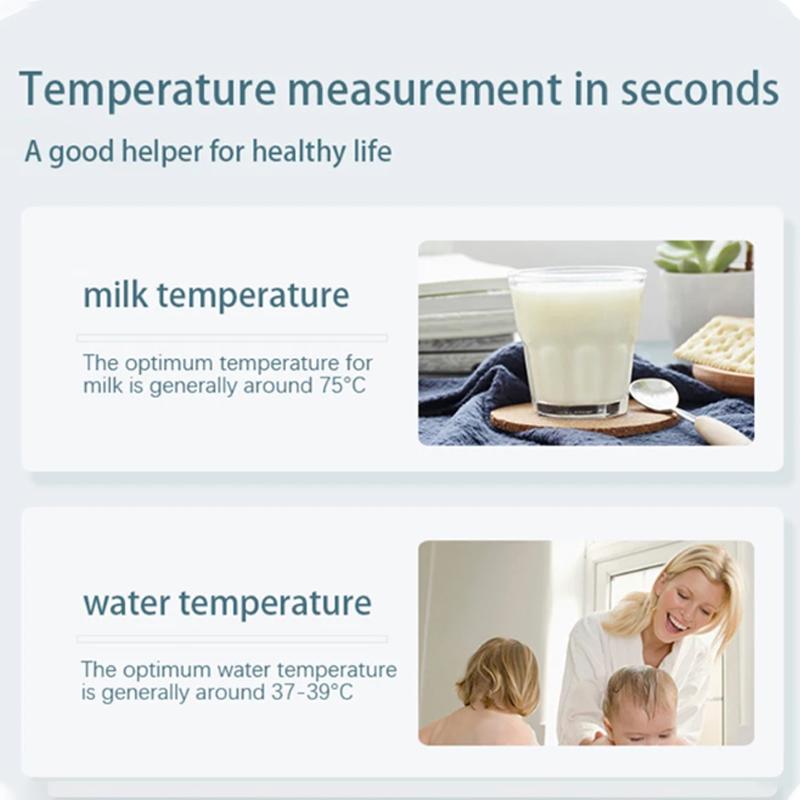 Temperature measurement in seconds

A good helper for healthy life

milk temperature

The optimum temperature for milk is generally around 75°C

water temperature

The optimum water temperature is generally around 37-39°C